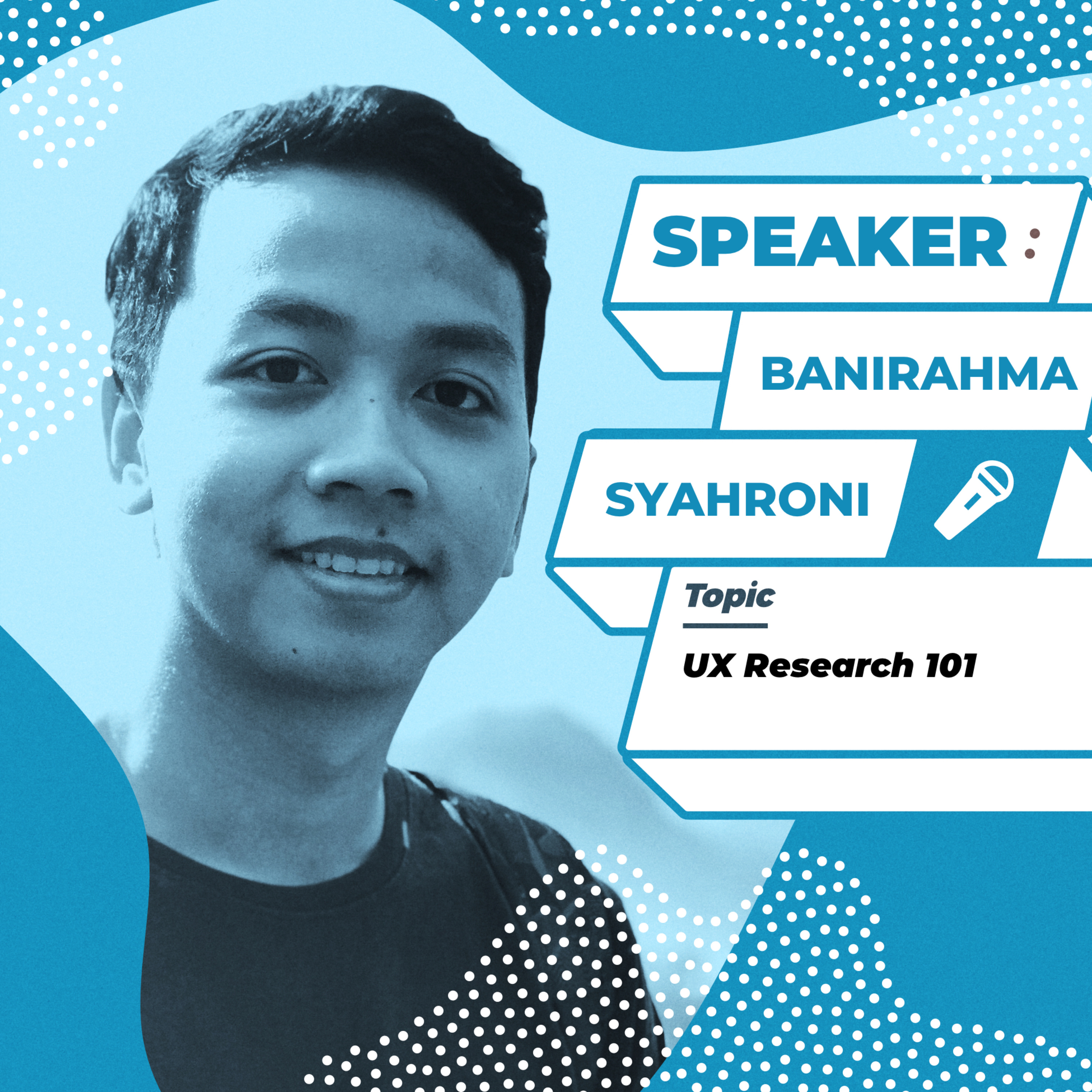 SPEAKER :

BANIRAHMA

SYAHRONI

Topic

UX Research 101